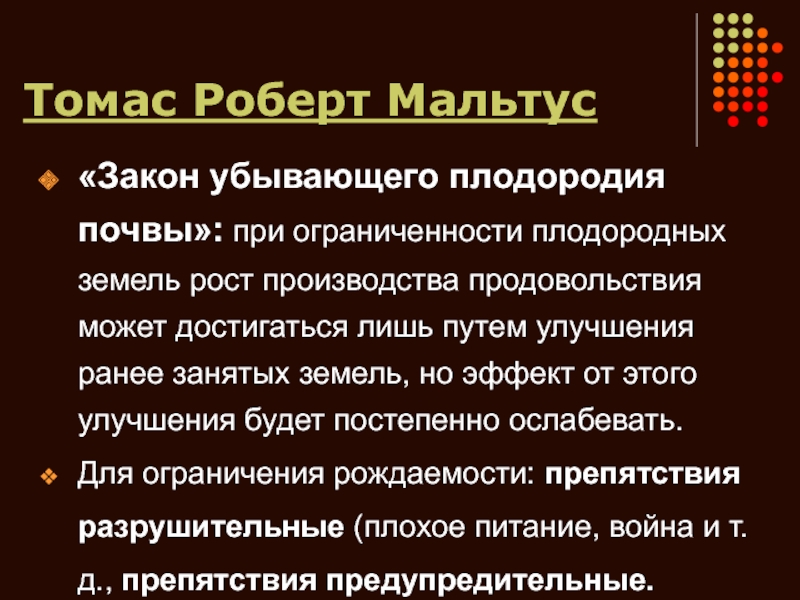 Томас Роберт Мальтус

«Закон убывающего плодородия почвы»: при ограниченности плодородных земель рост производства продовольствия может достигаться лишь путем улучшения ранее занятых земель, но эффект от этого улучшения будет постепенно ослабевать.

Для ограничения рождаемости: препятствия разрушительные (плохое питание, война и т. д., препятствия предупредительные.